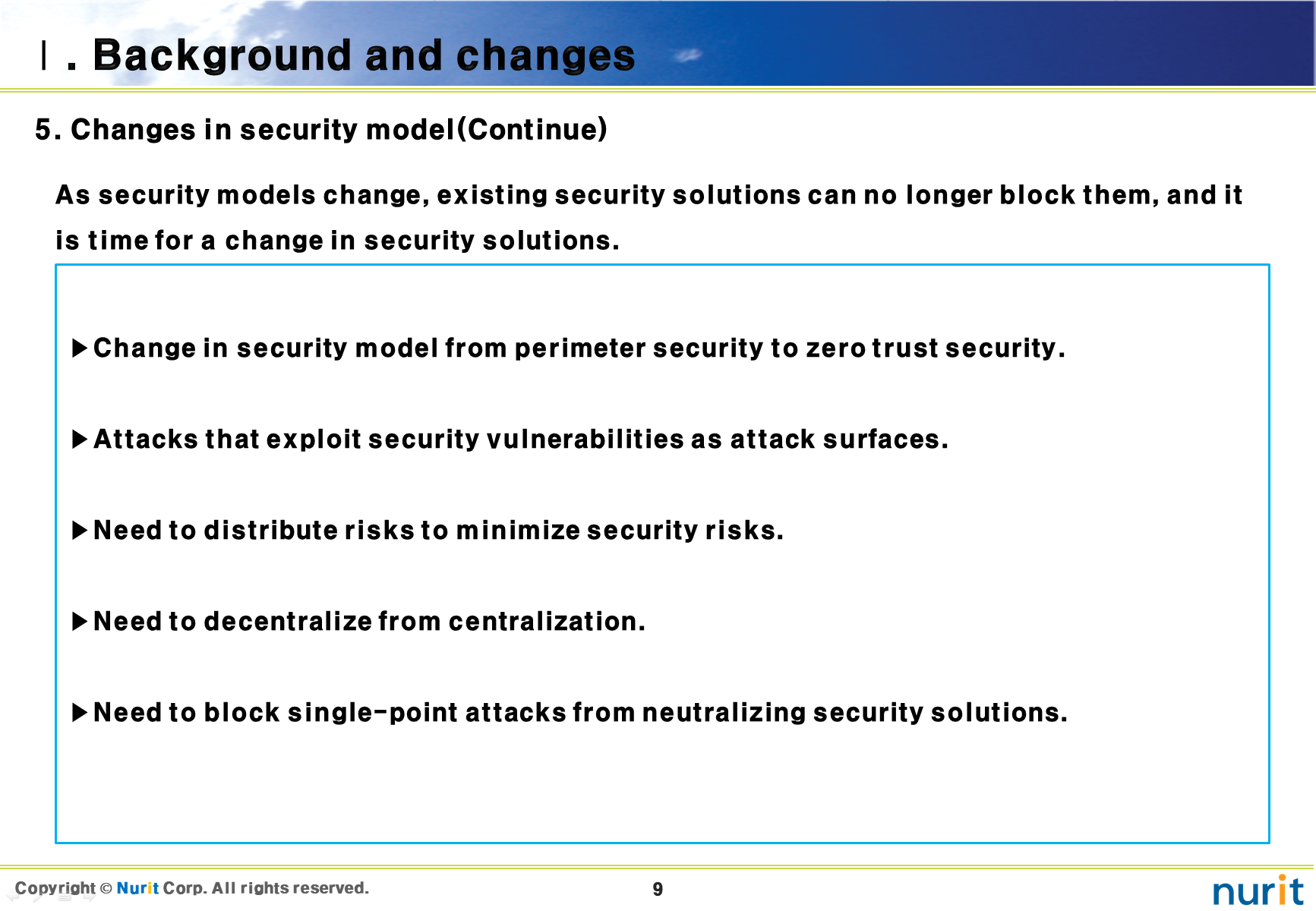 Ⅰ. Background and changes

5. Changes in security model(Continue)

As security models change, existing security solutions can no longer block them, and it is time for a change in security solutions.

▶Change in security model from perimeter security to zero trust security.

▶Attacks that exploit security vulnerabilities as attack surfaces.

▶Need to distribute risks to minimize security risks.

▶Need to decentralize from centralization.

▶Need to block single-point attacks from neutralizing security solutions.

Copyright © Nurit Corp. All rights reserved.

9

nurit